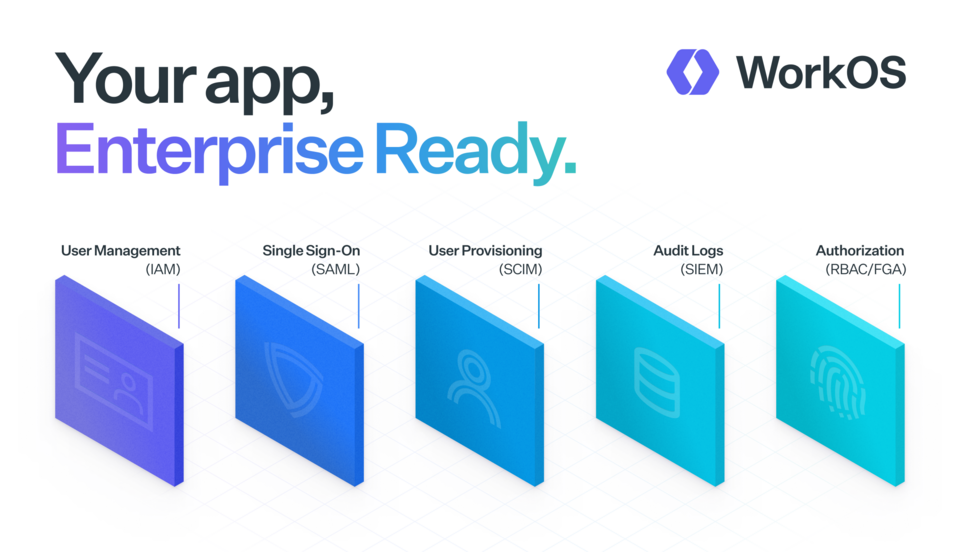 Your app,
Enterprise Ready.

WorkOS

User Management
(IAM)

Single Sign-On
(SAML)

User Provisioning
(SCIM)

Audit Logs
(SIEM)

Authorization
(RBAC/FGA)